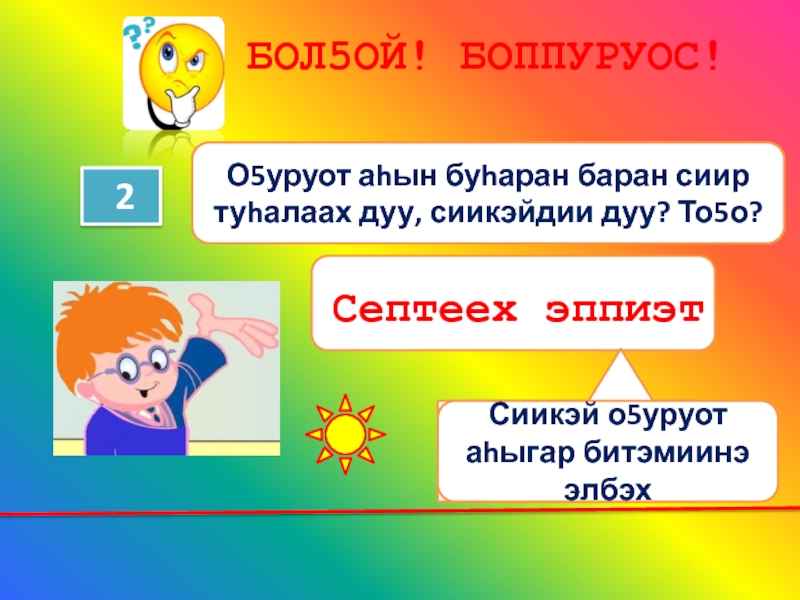 БОЛ5ОЙ! БОППУРУОС!

2

О5уруот аһын буһаран баран сиир туһалаах дуу, сиикэйдии дуу? То5о?

Септеех эппиэт

Сиикэй о5уруот аһыгар битэмиинэ элбэх